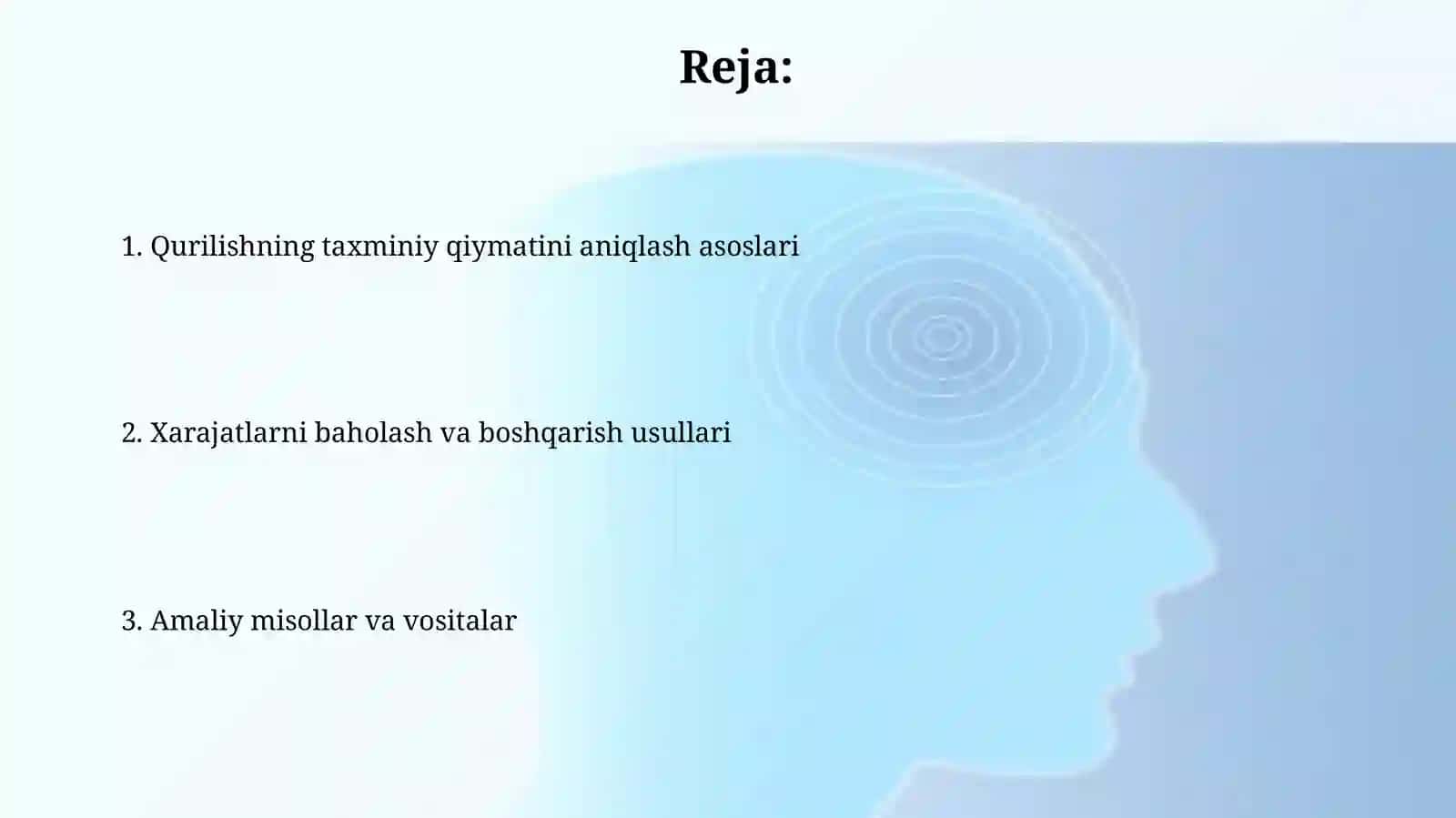 Reja:

1. Qurilishning taxminiy qiymatini aniqlash asoslari

2. Xarajatlarni baholash va boshqarish usullari

3. Amaliy misollar va vositalar